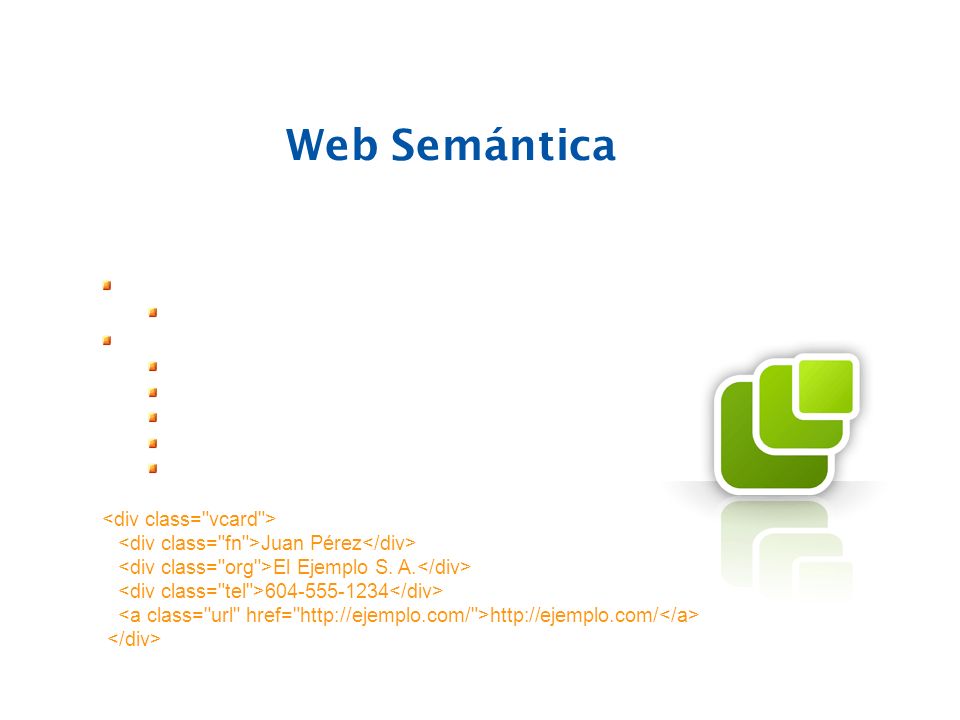 Web Semántica

<div class="vcard">
<div class="fn">Juan Pérez</div>
<div class="org">El Ejemplo S. A.</div>
<div class="tel">604-555-1234</div>
<a class="url" href="http://ejemplo.com/">http://ejemplo.com/</a>
</div>